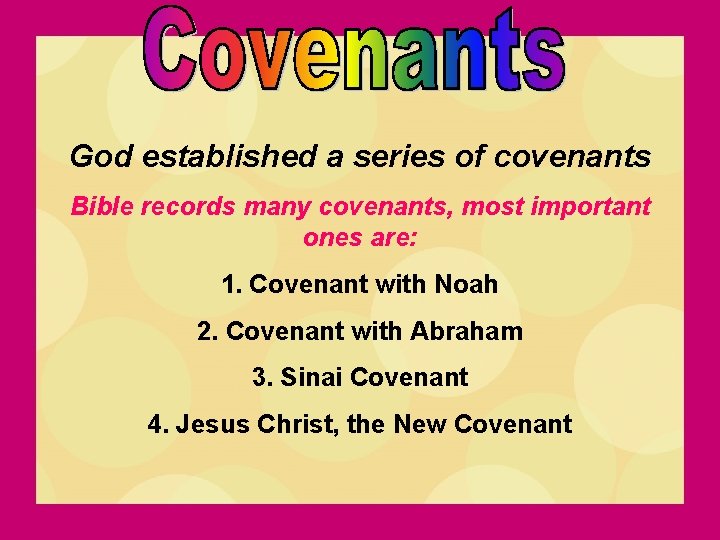 Covenants

God established a series of covenants

Bible records many covenants, most important ones are:

1. Covenant with Noah

2. Covenant with Abraham

3. Sinai Covenant

4. Jesus Christ, the New Covenant